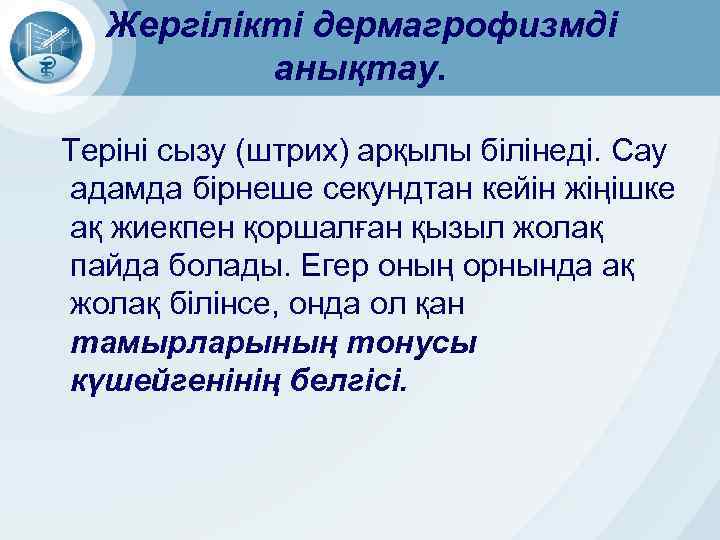 Жергілікті дермагрофизмді анықтау.

Теріні сызу (штрих) арқылы білінеді. Сау адамда бірнеше секундтан кейін жіңішке ақ жиекпен қоршалған қызыл жолақ пайда болады. Егер оның орнында ақ жолақ білінсе, онда ол қан тамырларының тонусы күшейгенінің белгісі.